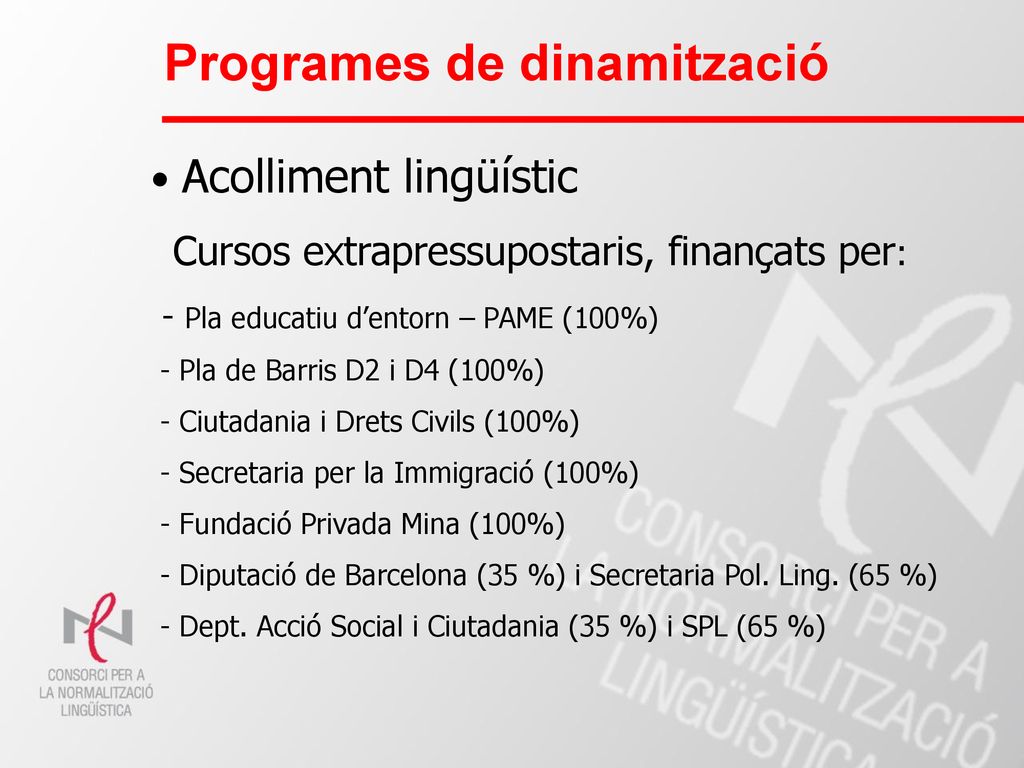 Programes de dinamització

• Acolliment lingüístic

Cursos extrapressupostaris, finançats per:

- Pla educatiu d'entorn – PAME (100%)
- Pla de Barris D2 i D4 (100%)
- Ciutadania i Drets Civils (100%)
- Secretaria per la Immigració (100%)
- Fundació Privada Mina (100%)
- Diputació de Barcelona (35 %) i Secretaria Pol. Ling. (65 %)
- Dept. Acció Social i Ciutadania (35 %) i SPL (65 %)

CONSORCI PER A LA NORMALITZACIÓ LINGÜÍSTICA

CONSORCI PER A LA NORMALITZACIÓ LINGÜÍSTICA